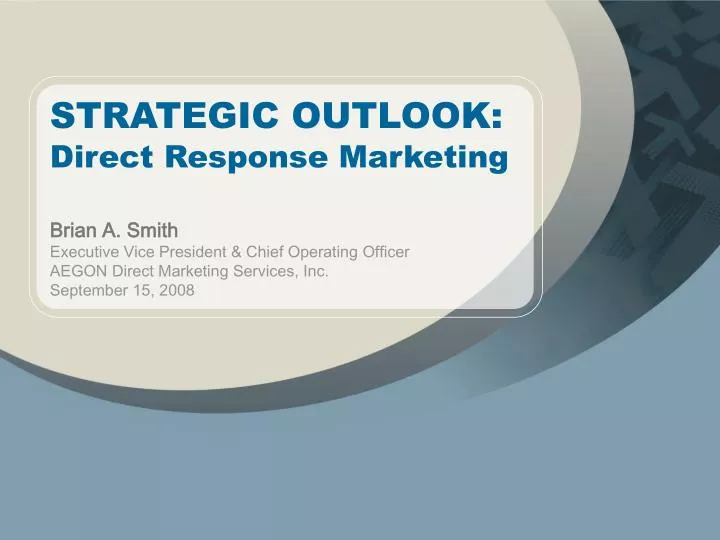 STRATEGIC OUTLOOK:
Direct Response Marketing

Brian A. Smith
Executive Vice President & Chief Operating Officer
AEGON Direct Marketing Services, Inc.
September 15, 2008